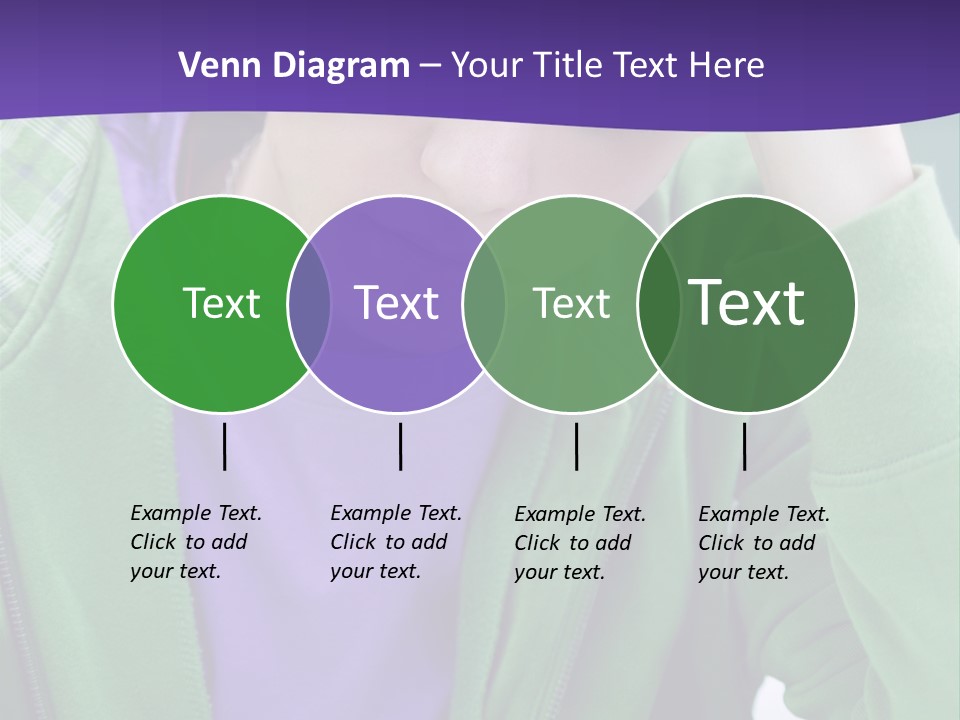 Venn Diagram – Your Title Text Here

Text

Text

Text

Text

Example Text. Click to add your text.

Example Text. Click to add your text.

Example Text. Click to add your text.

Example Text. Click to add your text.